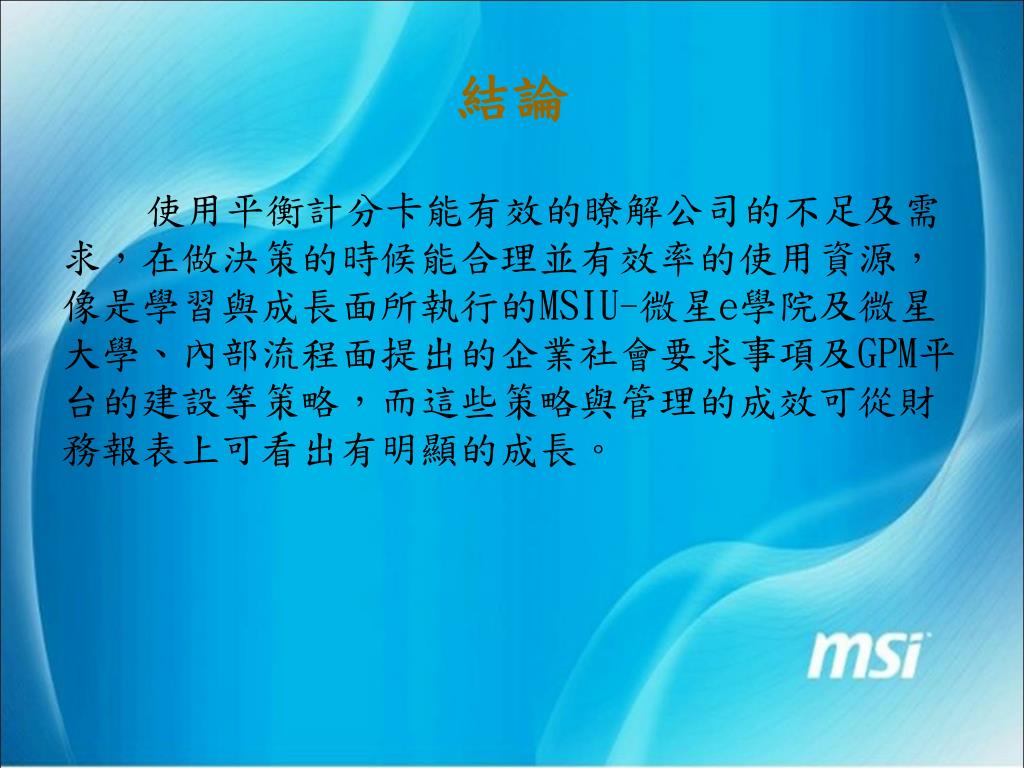 結論

使用平衡計分卡能有效的瞭解公司的不足及需求，在做決策的時候能合理並有效率的使用資源，像是學習與成長面所執行的MSIU-微星e學院及微星大學、內部流程面提出的企業社會要求事項及GPM平台的建設等策略，而這些策略與管理的成效可從財務報表上可看出有明顯的成長。

msi